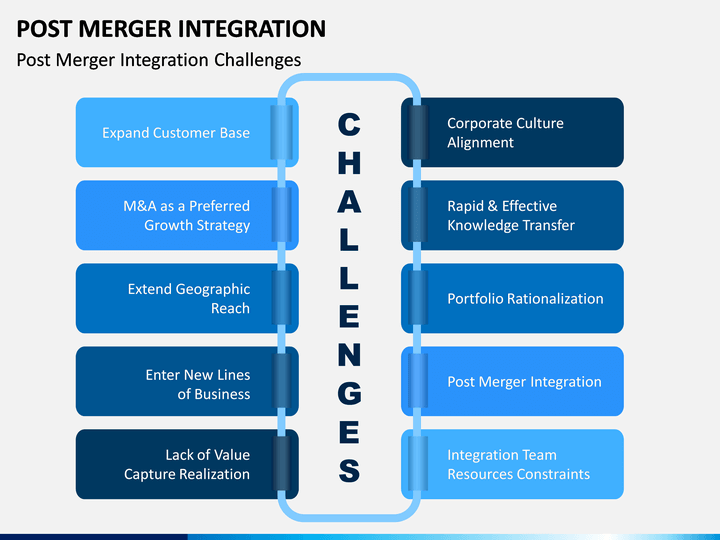 POST MERGER INTEGRATION

Post Merger Integration Challenges

Expand Customer Base

M&A as a Preferred Growth Strategy

Extend Geographic Reach

Enter New Lines of Business

Lack of Value Capture Realization

CHALLENGES

Corporate Culture Alignment

Rapid & Effective Knowledge Transfer

Portfolio Rationalization

Post Merger Integration

Integration Team Resources Constraints